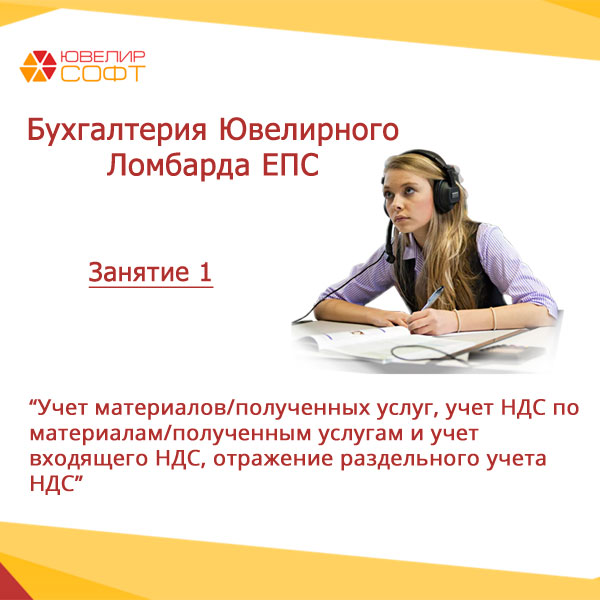 ЮВЕЛИР
СОФТ

Бухгалтерия Ювелирного Ломбарда ЕПС

Занятие 1

“Учет материалов/полученных услуг, учет НДС по материалам/полученным услугам и учет входящего НДС, отражение раздельного учета НДС”